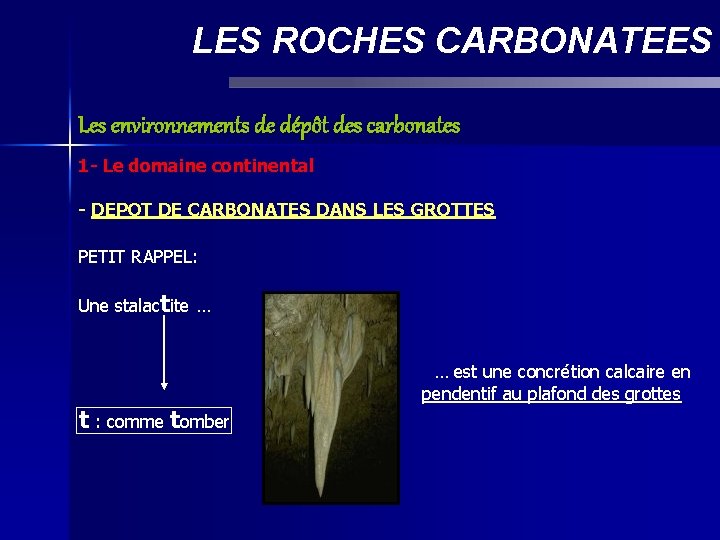 LES ROCHES CARBONATEES

Les environnements de dépôt des carbonates

1- Le domaine continental

- DEPOT DE CARBONATES DANS LES GROTTES

PETIT RAPPEL:

Une stalactite …

t : comme tomber

… est une concrétion calcaire en pendentif au plafond des grottes